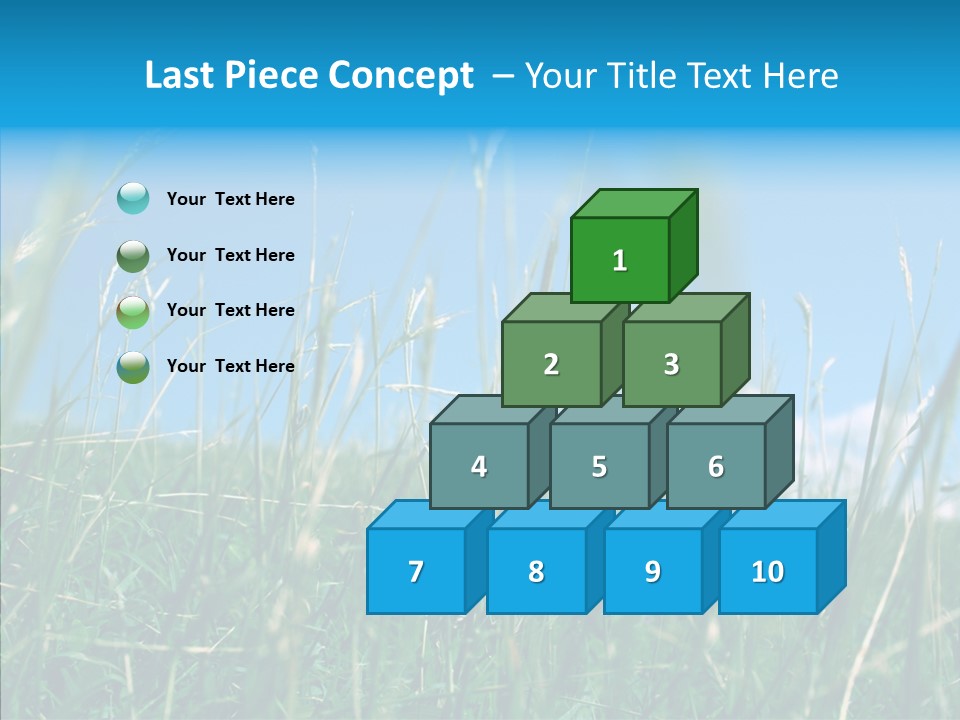 Last Piece Concept – Your Title Text Here

Your Text Here

Your Text Here

Your Text Here

Your Text Here

1

2 3

4 5 6

7 8 9 10